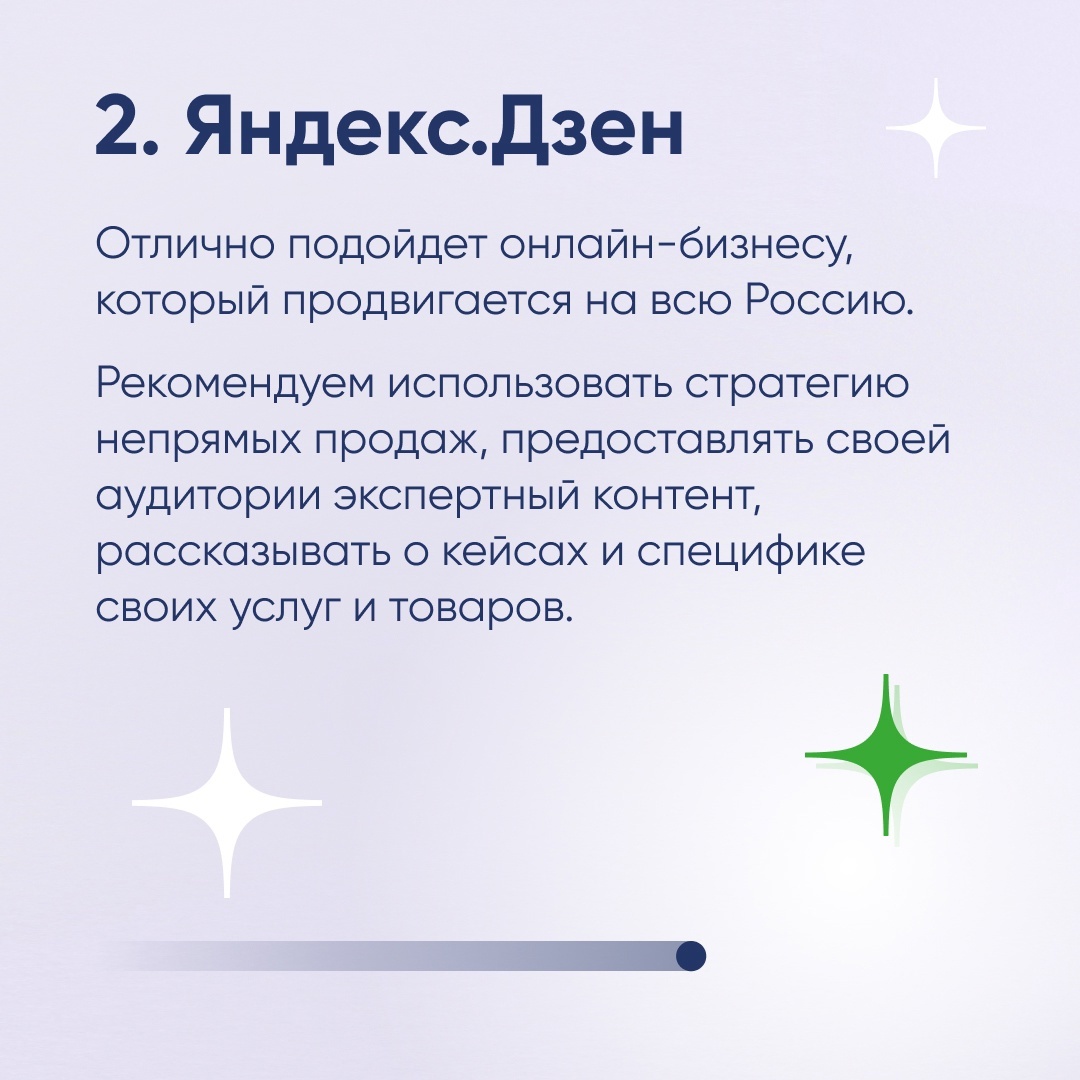 2. Яндекс.Дзен

Отлично подойдет онлайн-бизнесу, который продвигается на всю Россию.

Рекомендуем использовать стратегию непрямых продаж, предоставлять своей аудитории экспертный контент, рассказывать о кейсах и специфике своих услуг и товаров.